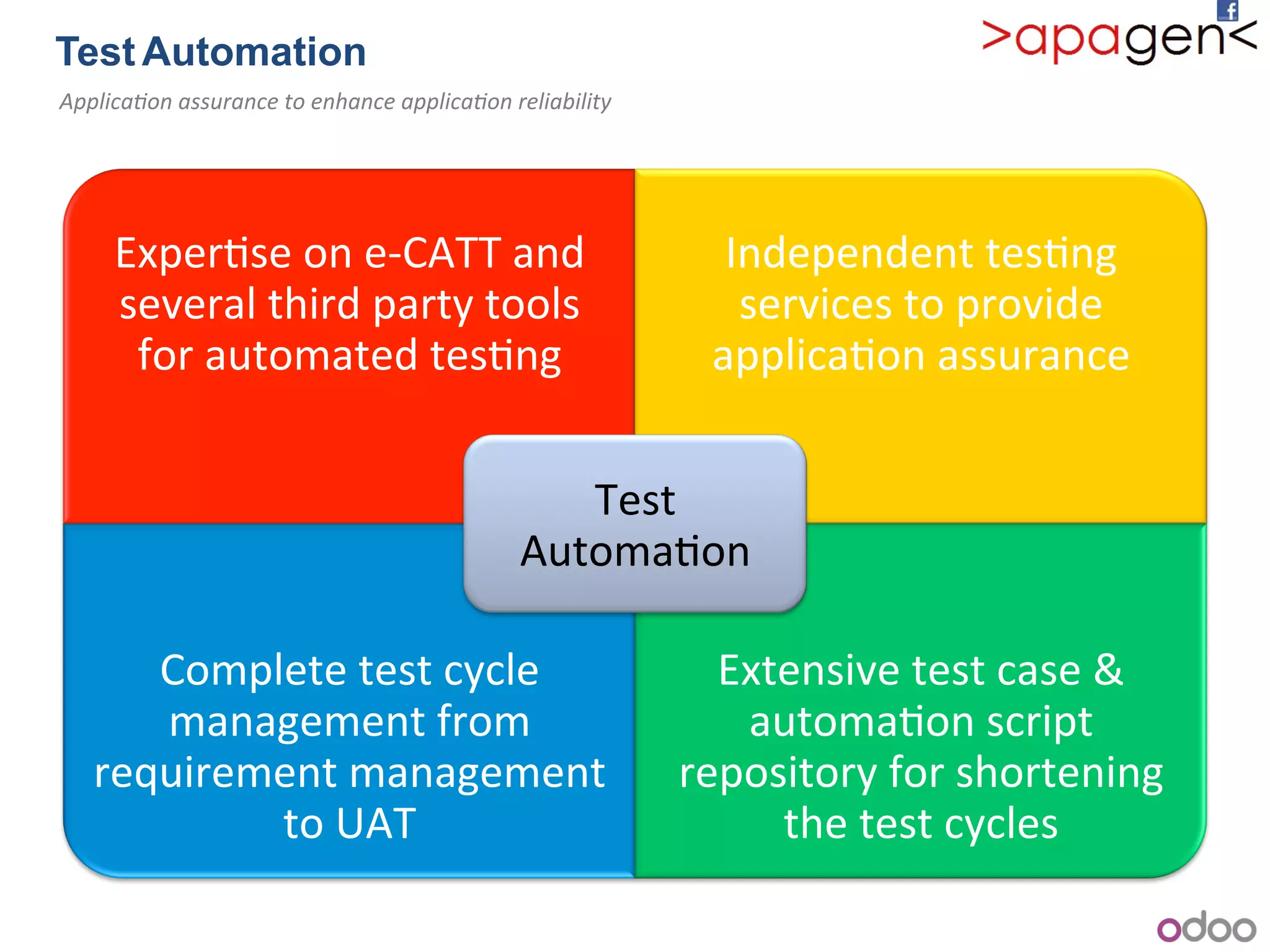 Test Automation

>apagen<

Application assurance to enhance application reliability

Expertise on e-CATT and several third party tools for automated testing

Independent testing services to provide application assurance

Test Automation

Complete test cycle management from requirement management to UAT

Extensive test case & automation script repository for shortening the test cycles

odoo